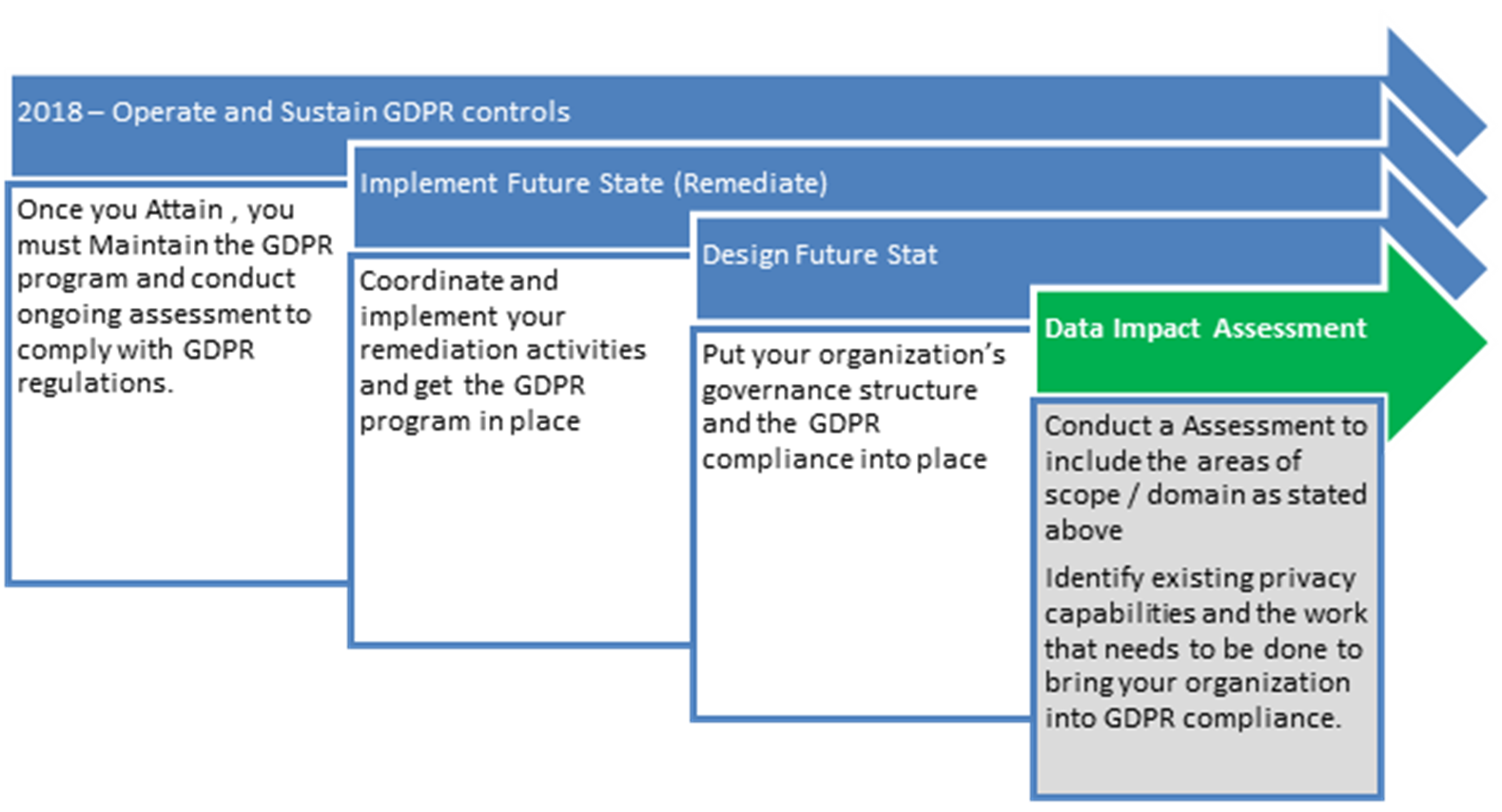 2018 – Operate and Sustain GDPR controls

Once you Attain , you must Maintain the GDPR program and conduct ongoing assessment to comply with GDPR regulations.

Implement Future State (Remediate)

Coordinate and implement your remediation activities and get the GDPR program in place

Design Future Stat

Put your organization's governance structure and the GDPR compliance into place

Data Impact Assessment

Conduct a Assessment to include the areas of scope / domain as stated above

Identify existing privacy capabilities and the work that needs to be done to bring your organization into GDPR compliance.